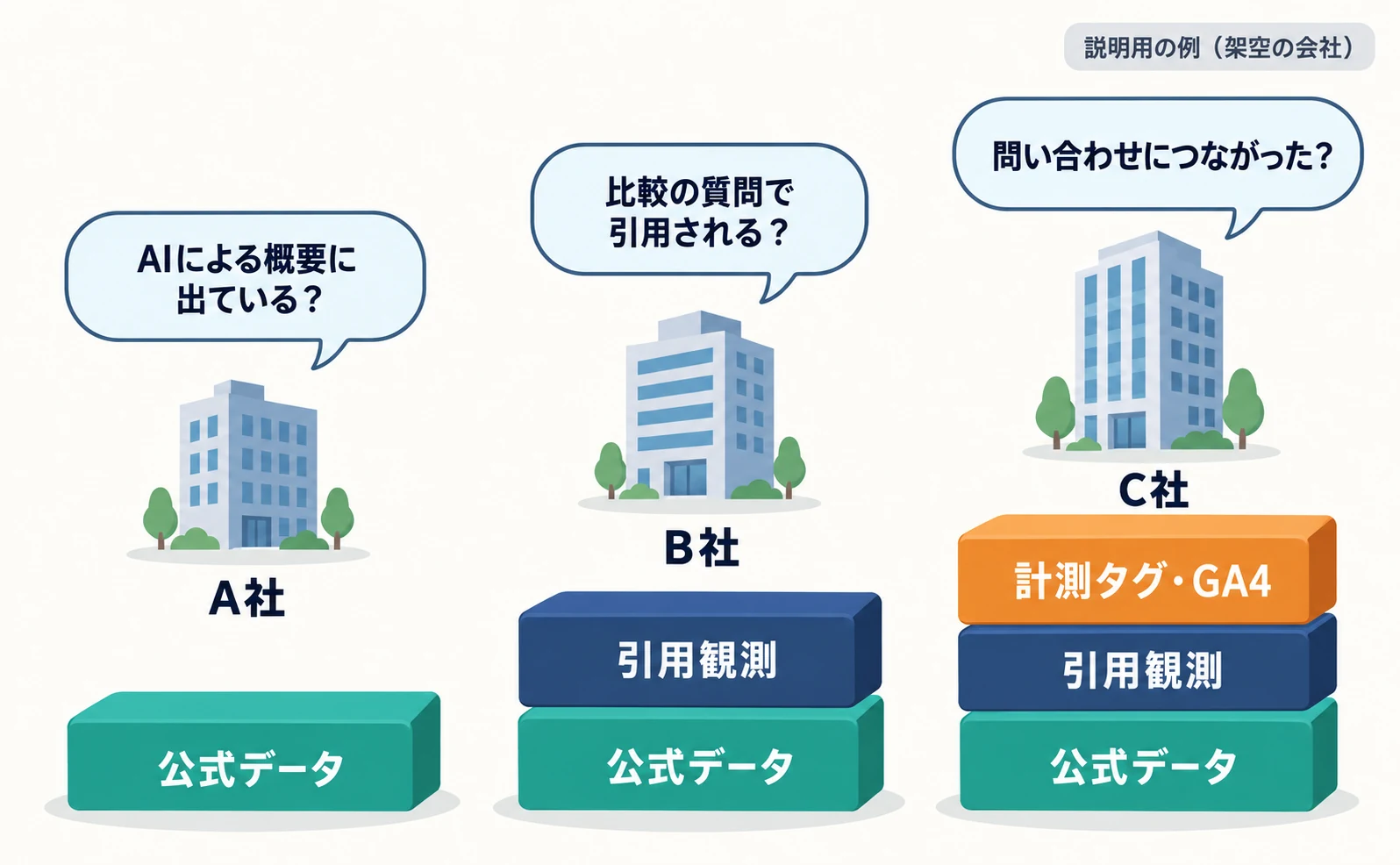 説明用の例（架空の会社）

AIによる概要に出ている？

A社

公式データ

比較の質問で引用される？

B社

引用観測

公式データ

問い合わせにつながった？

C社

計測タグ・GA4

引用観測

公式データ